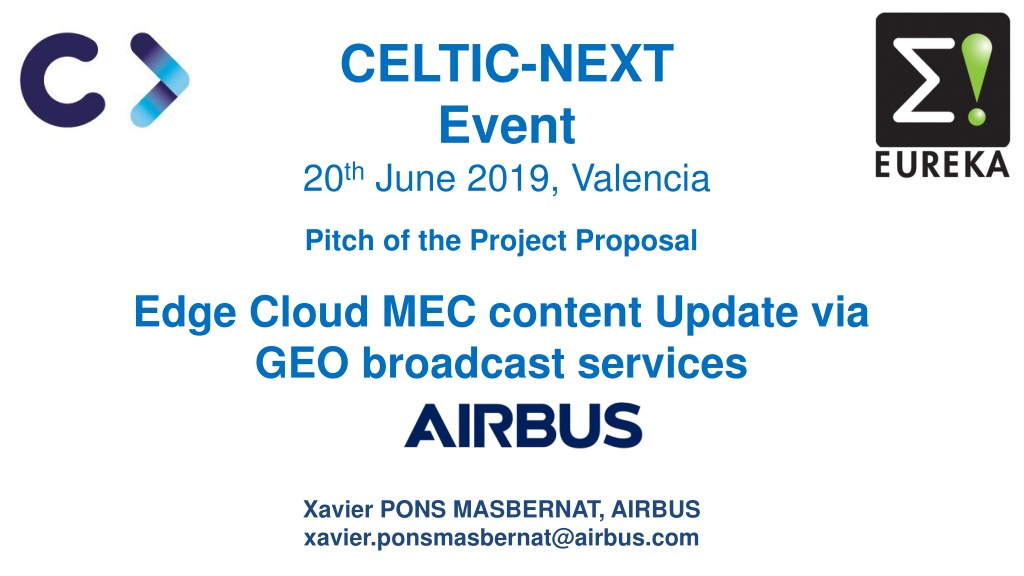 CELTIC-NEXT
Event
20$^{th}$ June 2019, Valencia

EUREKA

Pitch of the Project Proposal

Edge Cloud MEC content Update via GEO broadcast services

AIRBUS

Xavier PONS MASBERNAT, AIRBUS
xavier.ponsmasbernat@airbus.com